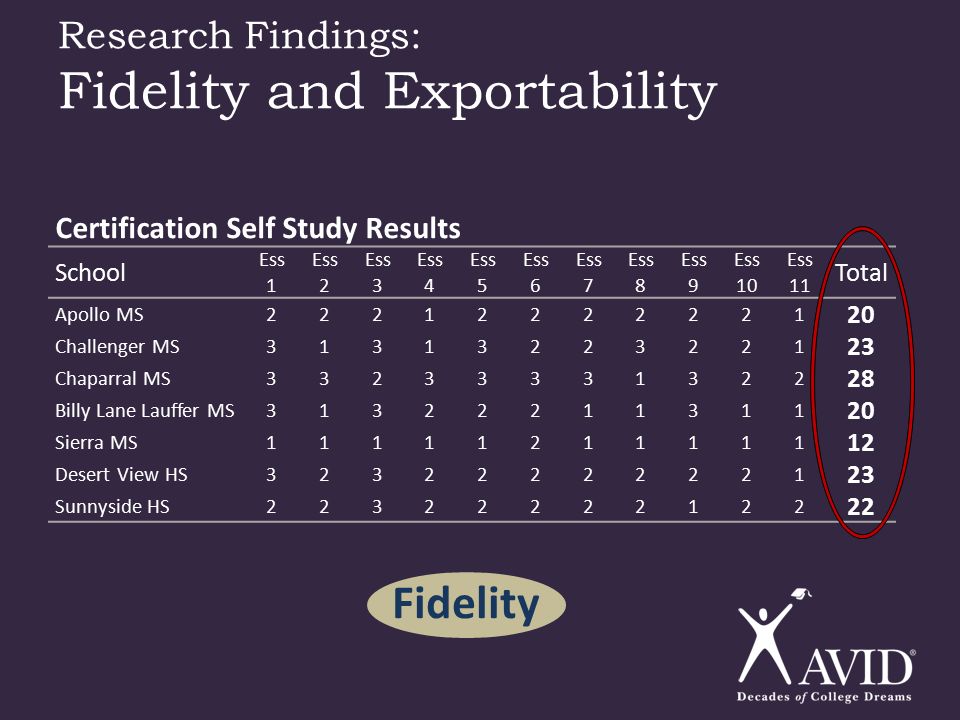 Research Findings:
Fidelity and Exportability

Certification Self Study Results

| School | Ess 1 | Ess 2 | Ess 3 | Ess 4 | Ess 5 | Ess 6 | Ess 7 | Ess 8 | Ess 9 | Ess 10 | Ess 11 | Total |
|---|---|---|---|---|---|---|---|---|---|---|---|---|
| Apollo MS | 2 | 2 | 2 | 1 | 2 | 2 | 2 | 2 | 2 | 2 | 1 | 20 |
| Challenger MS | 3 | 1 | 3 | 1 | 3 | 2 | 2 | 3 | 2 | 2 | 1 | 23 |
| Chaparral MS | 3 | 3 | 2 | 3 | 3 | 3 | 3 | 1 | 3 | 2 | 2 | 28 |
| Billy Lane Lauffer MS | 3 | 1 | 3 | 2 | 2 | 2 | 1 | 1 | 3 | 1 | 1 | 20 |
| Sierra MS | 1 | 1 | 1 | 1 | 1 | 2 | 1 | 1 | 1 | 1 | 1 | 12 |
| Desert View HS | 3 | 2 | 3 | 2 | 2 | 2 | 2 | 2 | 2 | 2 | 1 | 23 |
| Sunnyside HS | 2 | 2 | 3 | 2 | 2 | 2 | 2 | 2 | 1 | 2 | 2 | 22 |

Fidelity

AVID®
Decades of College Dreams